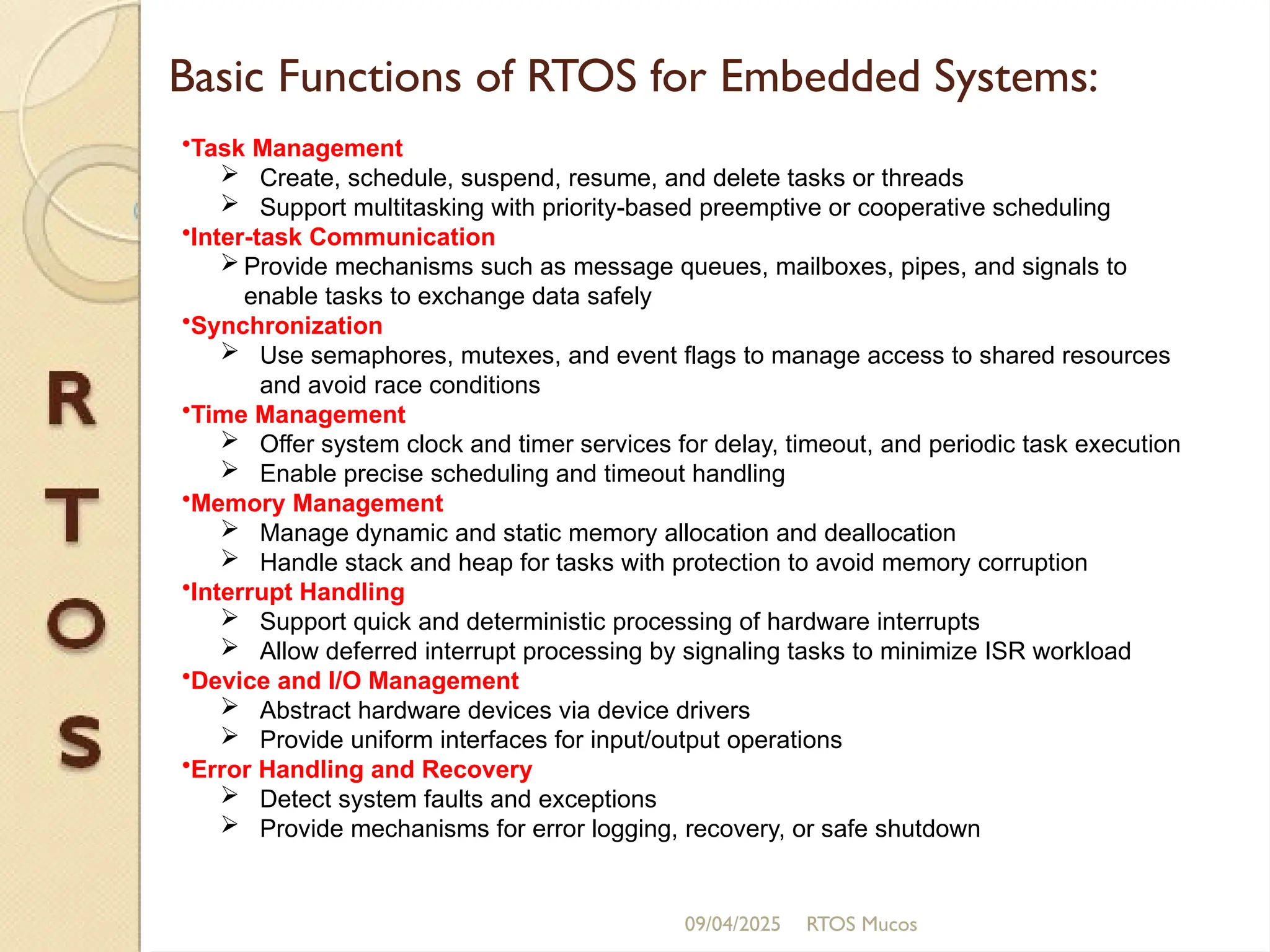 R
T
O
S

Basic Functions of RTOS for Embedded Systems:

•Task Management
➢ Create, schedule, suspend, resume, and delete tasks or threads
➢ Support multitasking with priority-based preemptive or cooperative scheduling
•Inter-task Communication
➢ Provide mechanisms such as message queues, mailboxes, pipes, and signals to enable tasks to exchange data safely
•Synchronization
➢ Use semaphores, mutexes, and event flags to manage access to shared resources and avoid race conditions
•Time Management
➢ Offer system clock and timer services for delay, timeout, and periodic task execution
➢ Enable precise scheduling and timeout handling
•Memory Management
➢ Manage dynamic and static memory allocation and deallocation
➢ Handle stack and heap for tasks with protection to avoid memory corruption
•Interrupt Handling
➢ Support quick and deterministic processing of hardware interrupts
➢ Allow deferred interrupt processing by signaling tasks to minimize ISR workload
•Device and I/O Management
➢ Abstract hardware devices via device drivers
➢ Provide uniform interfaces for input/output operations
•Error Handling and Recovery
➢ Detect system faults and exceptions
➢ Provide mechanisms for error logging, recovery, or safe shutdown

09/04/2025 RTOS Mucos